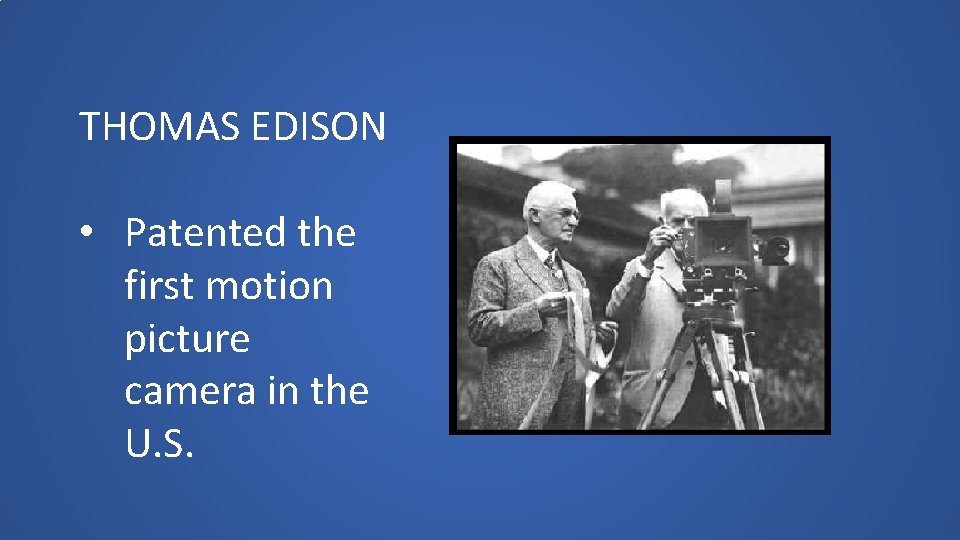 THOMAS EDISON

• Patented the first motion picture camera in the U.S.